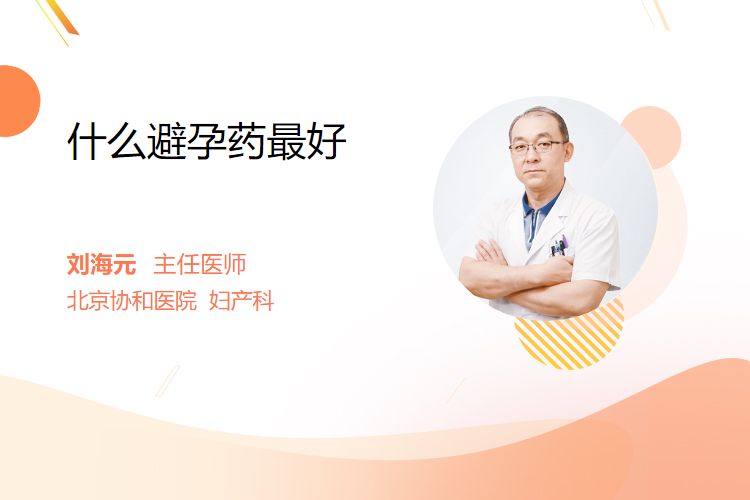 什么避孕药最好

刘海元 主任医师
北京协和医院 妇产科